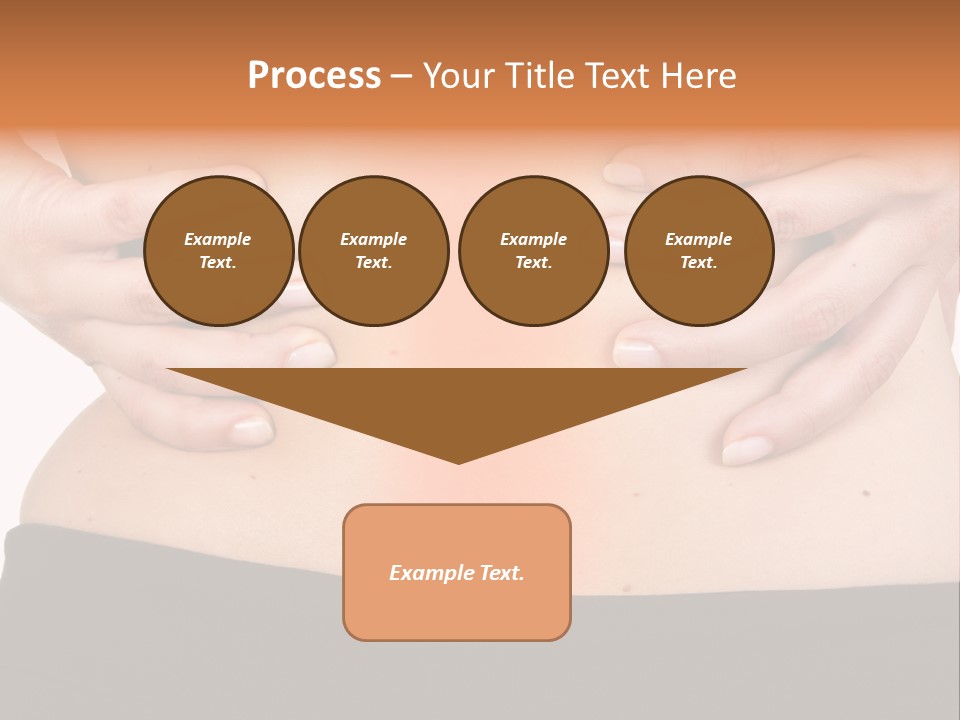 Process – Your Title Text Here

Example Text.

Example Text.

Example Text.

Example Text.

Example Text.